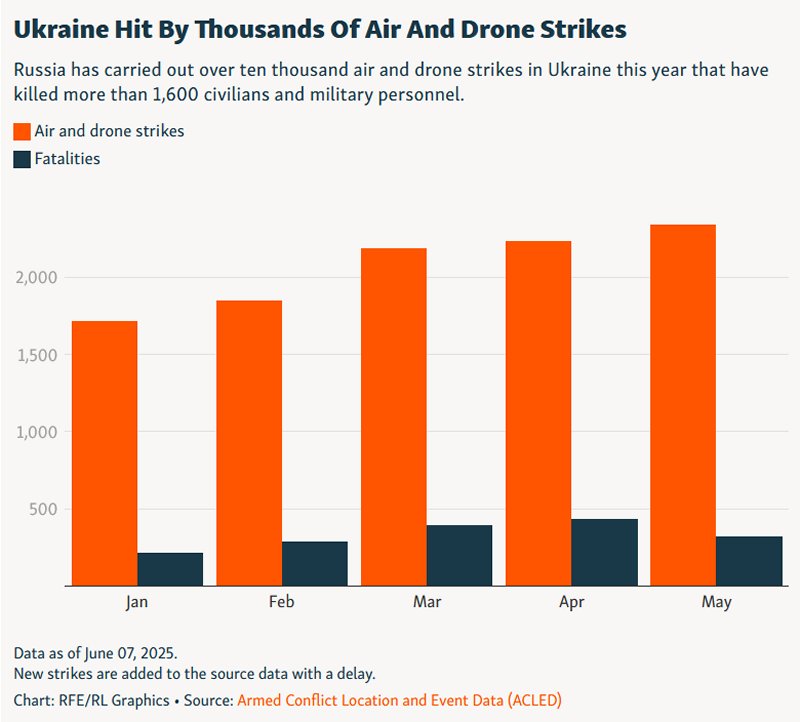 Ukraine Hit By Thousands Of Air And Drone Strikes

Russia has carried out over ten thousand air and drone strikes in Ukraine this year that have killed more than 1,600 civilians and military personnel.

Air and drone strikes
Fatalities

2,000
1,500
1,000
500

Jan
Feb
Mar
Apr
May

Data as of June 07, 2025.
New strikes are added to the source data with a delay.
Chart: RFE/RL Graphics • Source: Armed Conflict Location and Event Data (ACLED)